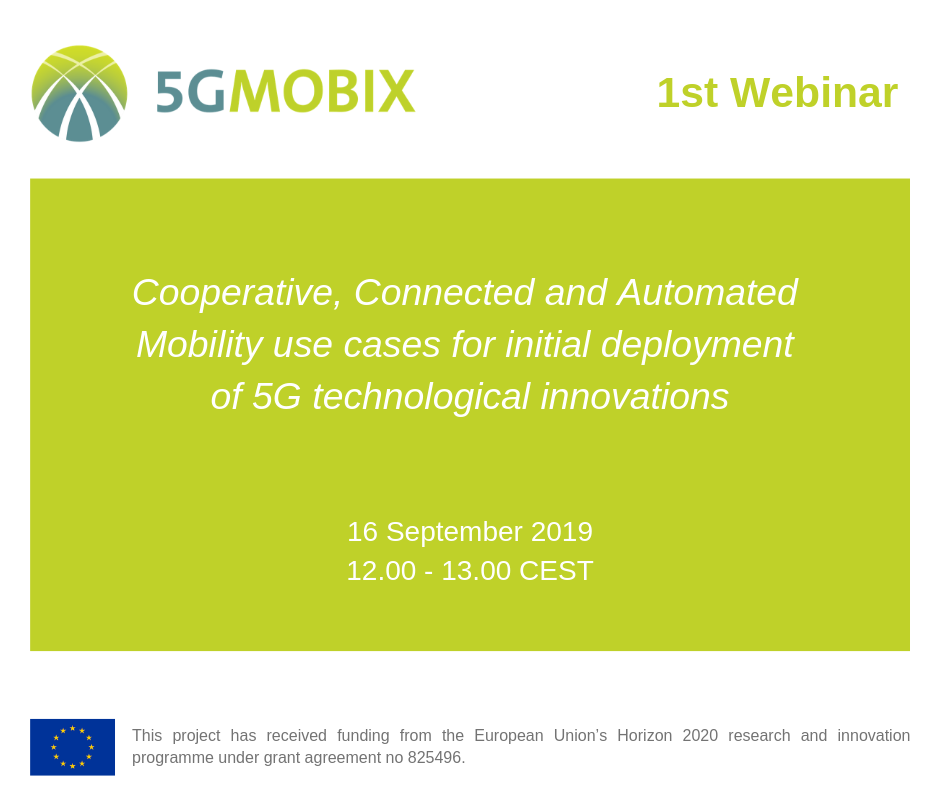 5GMOBIX

1st Webinar

Cooperative, Connected and Automated Mobility use cases for initial deployment of 5G technological innovations

16 September 2019
12.00 - 13.00 CEST

This project has received funding from the European Union's Horizon 2020 research and innovation programme under grant agreement no 825496.